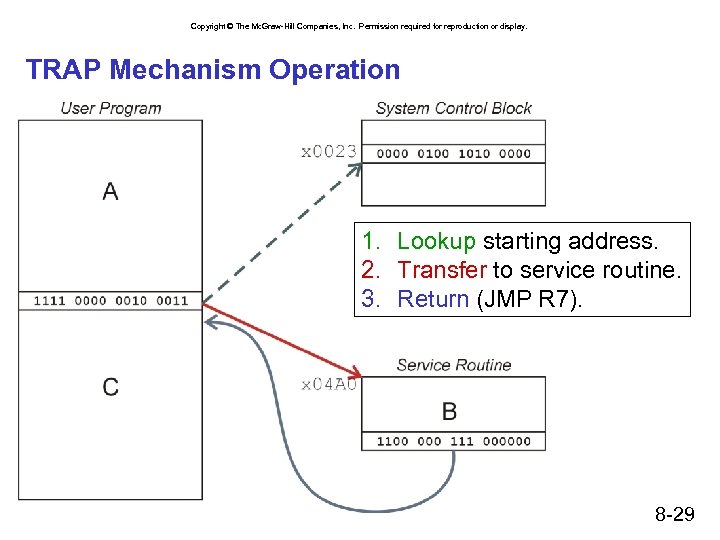 Copyright © The McGraw-Hill Companies, Inc. Permission required for reproduction or display.

TRAP Mechanism Operation

User Program

A

1111 0000 0010 0011

C

System Control Block

x0023

0000 0100 1010 0000

1. Lookup starting address.
2. Transfer to service routine.
3. Return (JMP R7).

Service Routine

x04A0

B

1100 000 111 000000

8-29